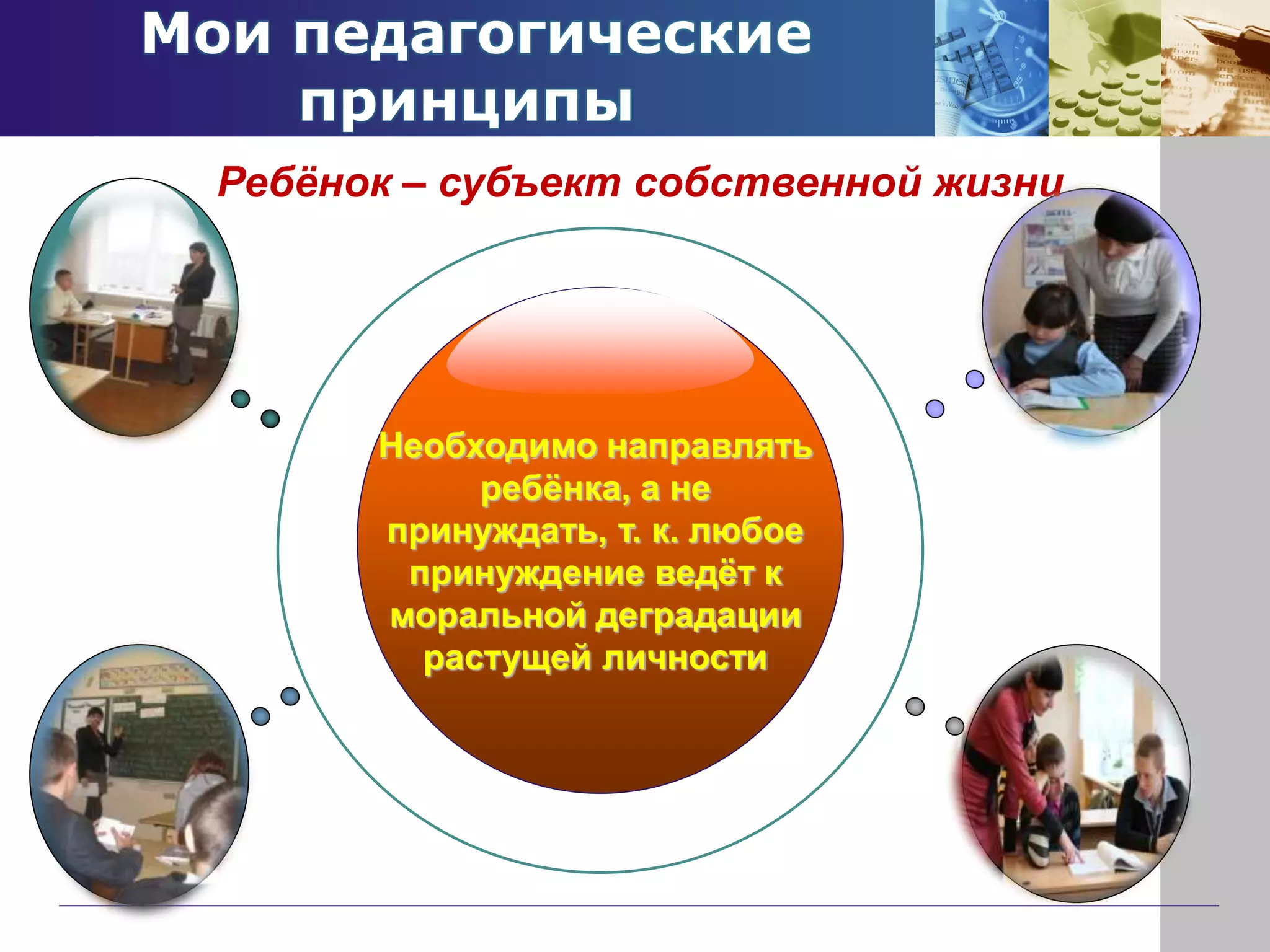 Мои педагогические принципы

Ребёнок – субъект собственной жизни

Необходимо направлять ребёнка, а не принуждать, т. к. любое принуждение ведёт к моральной деградации растущей личности